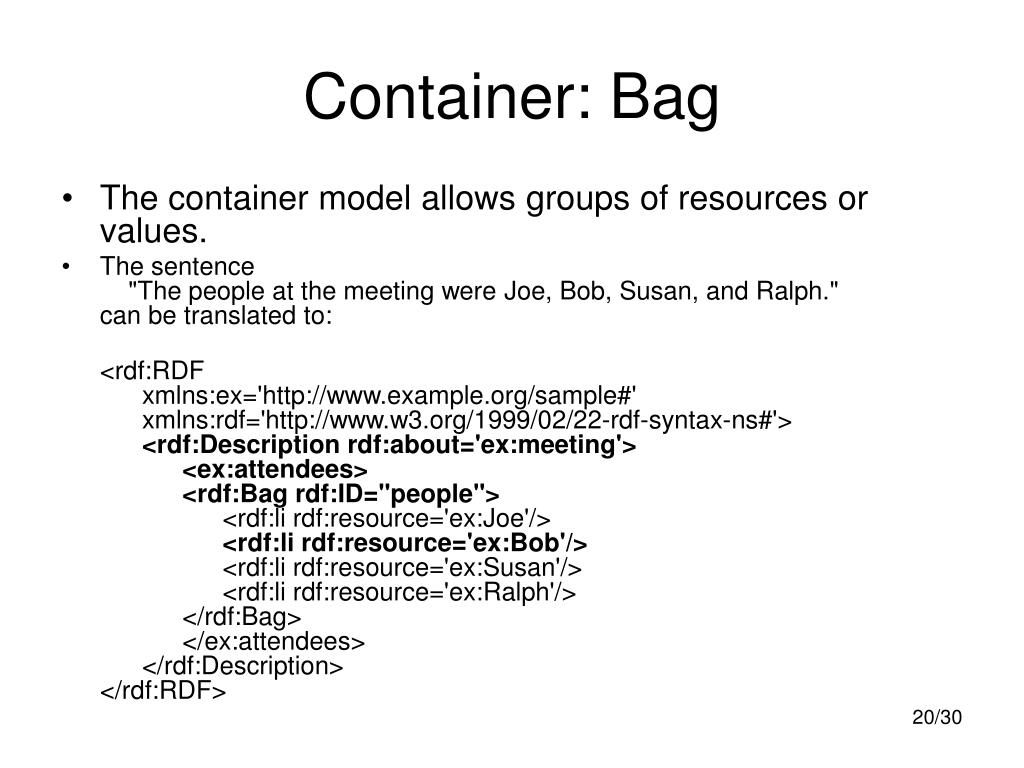 Container: Bag

• The container model allows groups of resources or values.

• The sentence
"The people at the meeting were Joe, Bob, Susan, and Ralph."
can be translated to:

<rdf:RDF
xmlns:ex='http://www.example.org/sample#'
xmlns:rdf='http://www.w3.org/1999/02/22-rdf-syntax-ns#'>
<rdf:Description rdf:about='ex:meeting'>
<ex:attendees>
<rdf:Bag rdf:ID="people">
<rdf:li rdf:resource='ex:Joe'/>
<rdf:li rdf:resource='ex:Bob'/>
<rdf:li rdf:resource='ex:Susan'/>
<rdf:li rdf:resource='ex:Ralph'/>
</rdf:Bag>
</ex:attendees>
</rdf:Description>
</rdf:RDF>

20/30